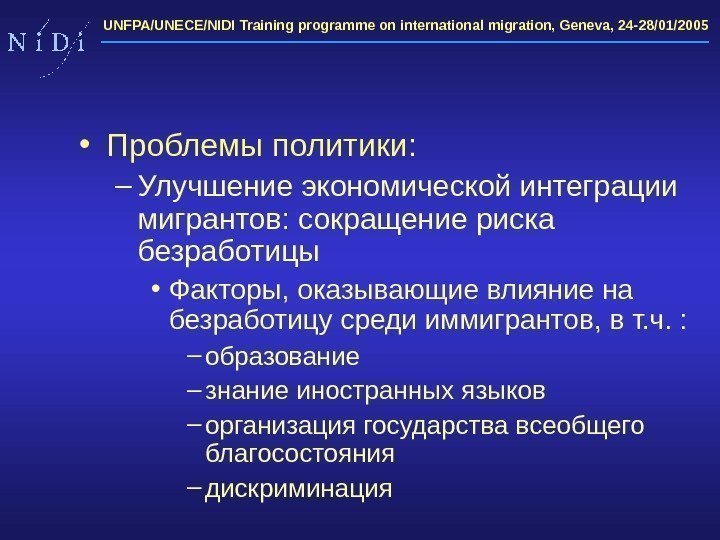 N i D i

UNFPA/UNECE/NIDI Training programme on international migration, Geneva, 24-28/01/2005

• Проблемы политики:
– Улучшение экономической интеграции мигрантов: сокращение риска безработицы
• Факторы, оказывающие влияние на безработицу среди иммигрантов, в т.ч. :
– образование
– знание иностранных языков
– организация государства всеобщего благосостояния
– дискриминация